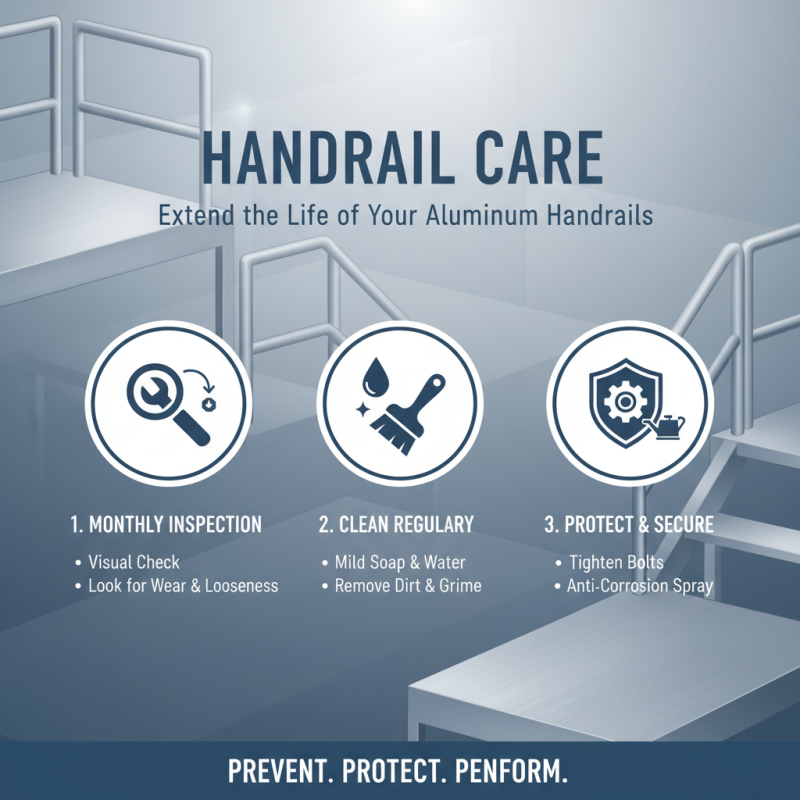 HANDRAIL CARE

Extend the Life of Your Aluminum Handrails

1. MONTHLY INSPECTION
• Visual Check
• Look for Wear & Looseness

2. CLEAN REGULARY
• Mild Soap & Water
• Remove Dirt & Grime

3. PROTECT & SECURE
• Tighten Bolts
• Anti-Corrosion Spray

PREVENT. PROTECT. PENFORM.